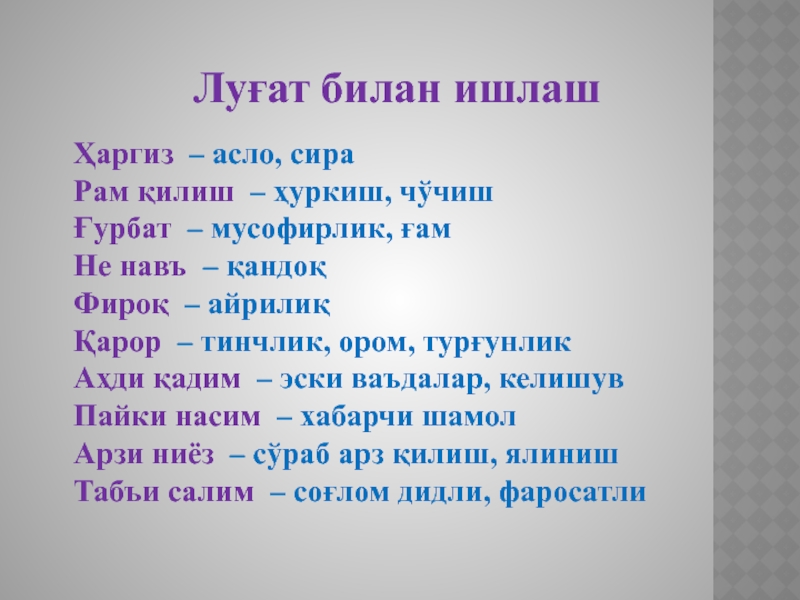 Луғат билан ишлаш

Ҳаргиз – асло, сира
Рам қилиш – ҳуркиш, чўчиш
Ғурбат – мусофирлик, ғам
Не навъ – қандоқ
Фироқ – айрилиқ
Қарор – тинчлик, ором, турғунлик
Аҳди қадим – эски ваъдалар, келишув
Пайки насим – хабарчи шамол
Арзи ниёз – сўраб арз қилиш, ялиниш
Табъи салим – соғлом дидли, фаросатли